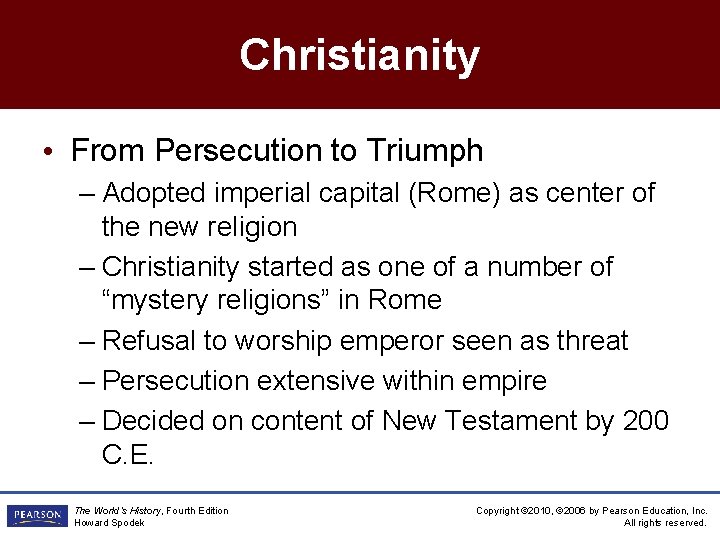 Christianity

• From Persecution to Triumph
– Adopted imperial capital (Rome) as center of the new religion
– Christianity started as one of a number of “mystery religions” in Rome
– Refusal to worship emperor seen as threat
– Persecution extensive within empire
– Decided on content of New Testament by 200 C.E.

PEARSON

The World's History, Fourth Edition
Howard Spodek

Copyright ©2010, ©2006 by Pearson Education, Inc.
All rights reserved.